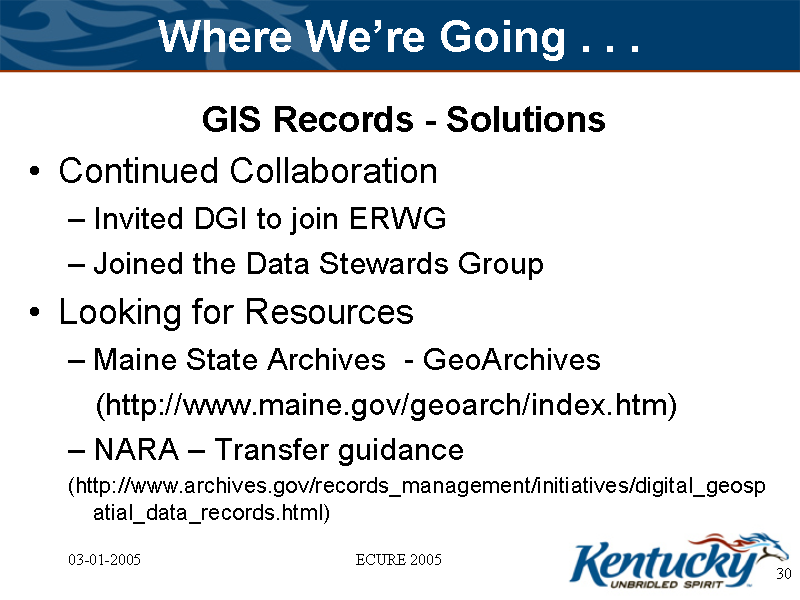 Where We're Going . . .

GIS Records - Solutions

• Continued Collaboration
– Invited DGI to join ERWG
– Joined the Data Stewards Group

• Looking for Resources
– Maine State Archives - GeoArchives (http://www.maine.gov/geoarch/index.htm)
– NARA – Transfer guidance
(http://www.archives.gov/records_management/initiatives/digital_geospatial_data_records.html)

03-01-2005

ECURE 2005

Kentucky UNBRIDLED SPIRIT

30